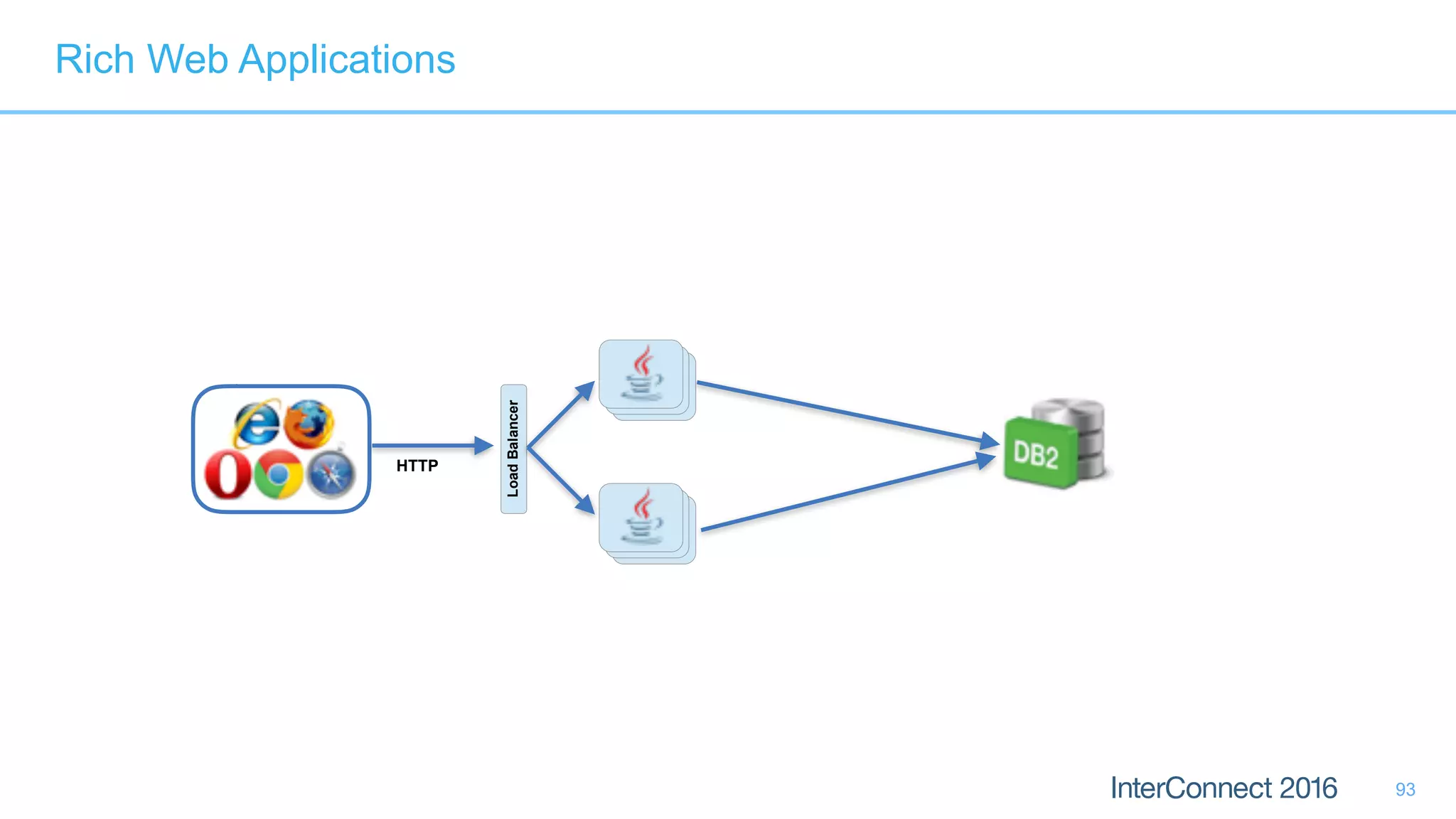 Rich Web Applications

HTTP

Load Balancer

DB2

InterConnect 2016

93